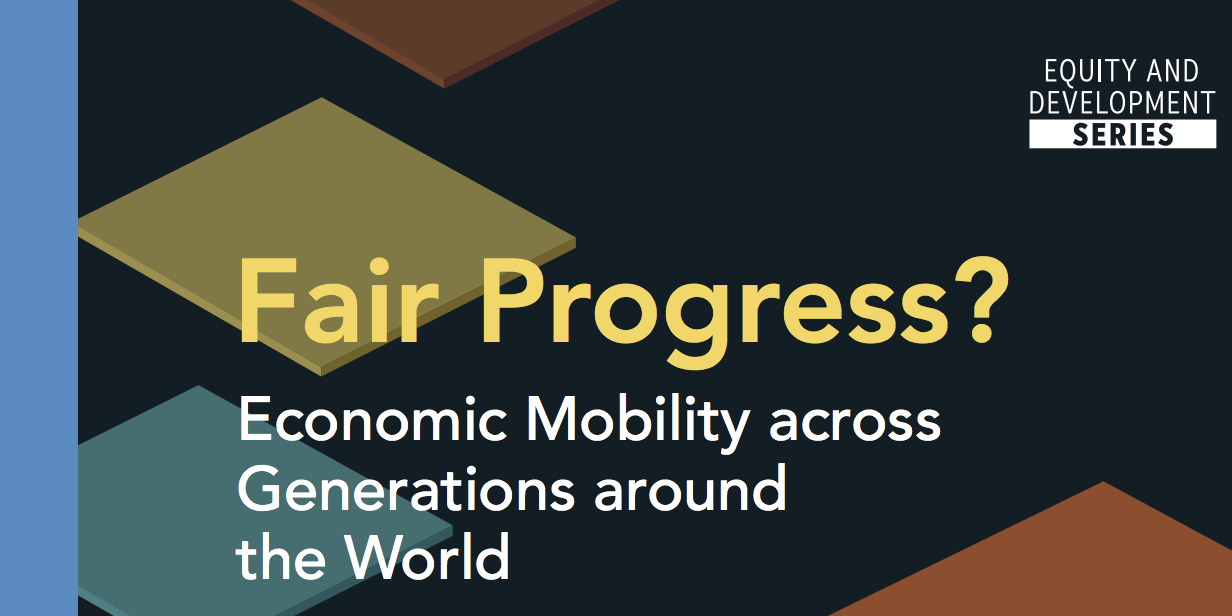 EQUITY AND
DEVELOPMENT
SERIES

Fair Progress?

Economic Mobility across Generations around the World